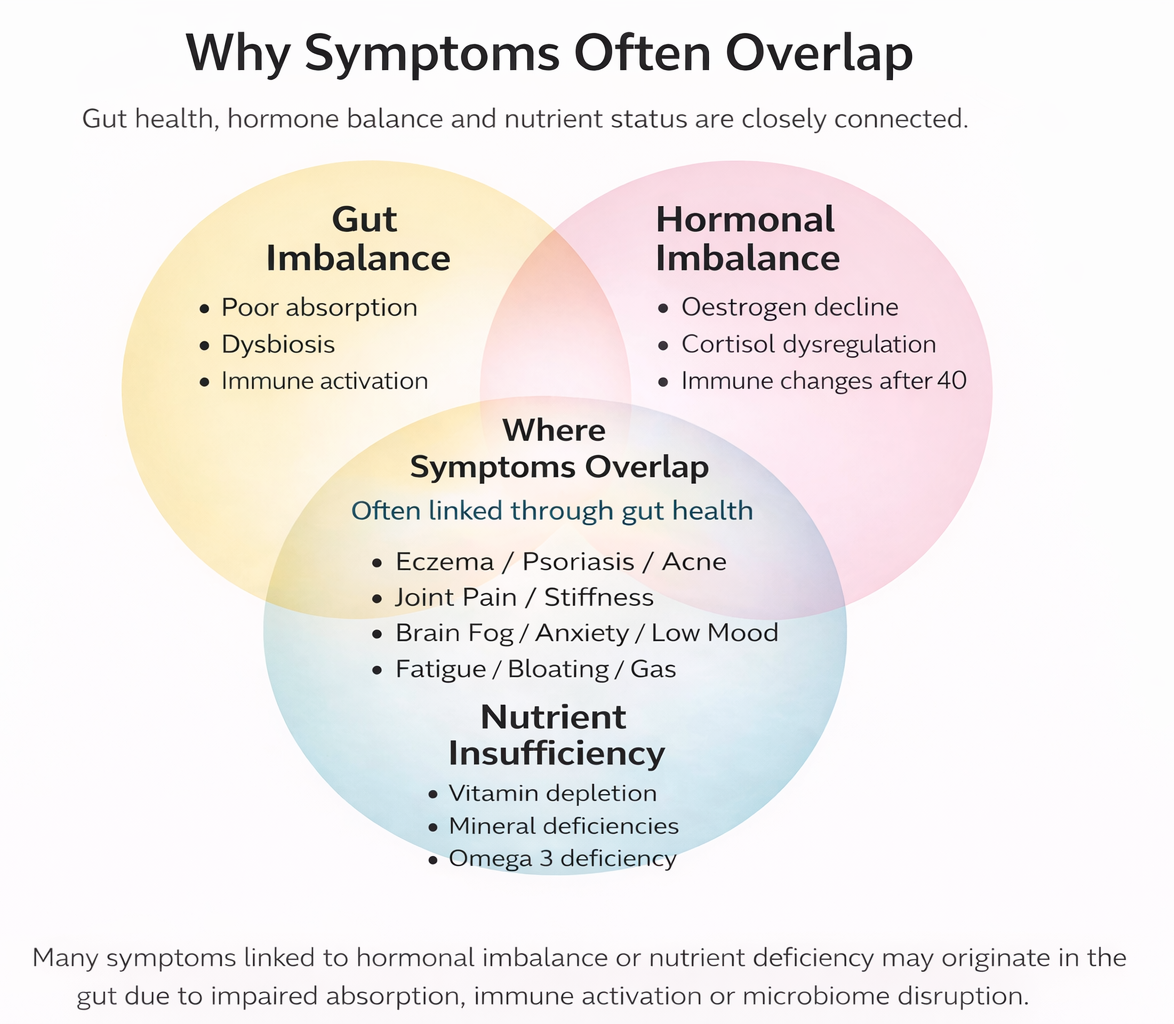 Why Symptoms Often Overlap

Gut health, hormone balance and nutrient status are closely connected.

Gut Imbalance
• Poor absorption
• Dysbiosis
• Immune activation

Hormonal Imbalance
• Oestrogen decline
• Cortisol dysregulation
• Immune changes after 40

Where Symptoms Overlap
Often linked through gut health
• Eczema / Psoriasis / Acne
• Joint Pain / Stiffness
• Brain Fog / Anxiety / Low Mood
• Fatigue / Bloating / Gas

Nutrient Insufficiency
• Vitamin depletion
• Mineral deficiencies
• Omega 3 deficiency

Many symptoms linked to hormonal imbalance or nutrient deficiency may originate in the gut due to impaired absorption, immune activation or microbiome disruption.